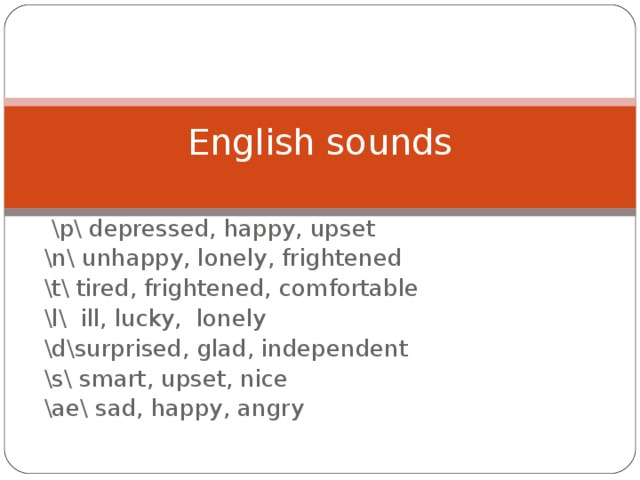 English sounds

\p\ depressed, happy, upset
\n\ unhappy, lonely, frightened
\t\ tired, frightened, comfortable
\l\ ill, lucky, lonely
\d\surprised, glad, independent
\s\ smart, upset, nice
\ae\ sad, happy, angry